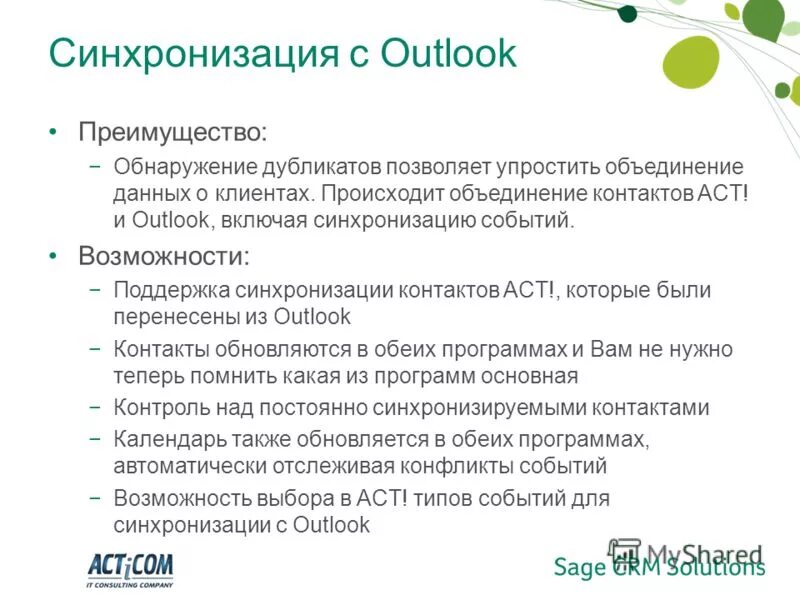 Синхронизация с Outlook

• Преимущество:
– Обнаружение дубликатов позволяет упростить объединение данных о клиентах. Происходит объединение контактов ACT! и Outlook, включая синхронизацию событий.

• Возможности:
– Поддержка синхронизации контактов ACT!, которые были перенесены из Outlook
– Контакты обновляются в обеих программах и Вам не нужно теперь помнить какая из программ основная
– Контроль над постоянно синхронизируемыми контактами
– Календарь также обновляется в обеих программах, автоматически отслеживая конфликты событий
– Возможность выбора в ACT! типов событий для синхронизации с Outlook

ACTiCOM
IT CONSULTING COMPANY

MyShared

Sage CRM Solutions